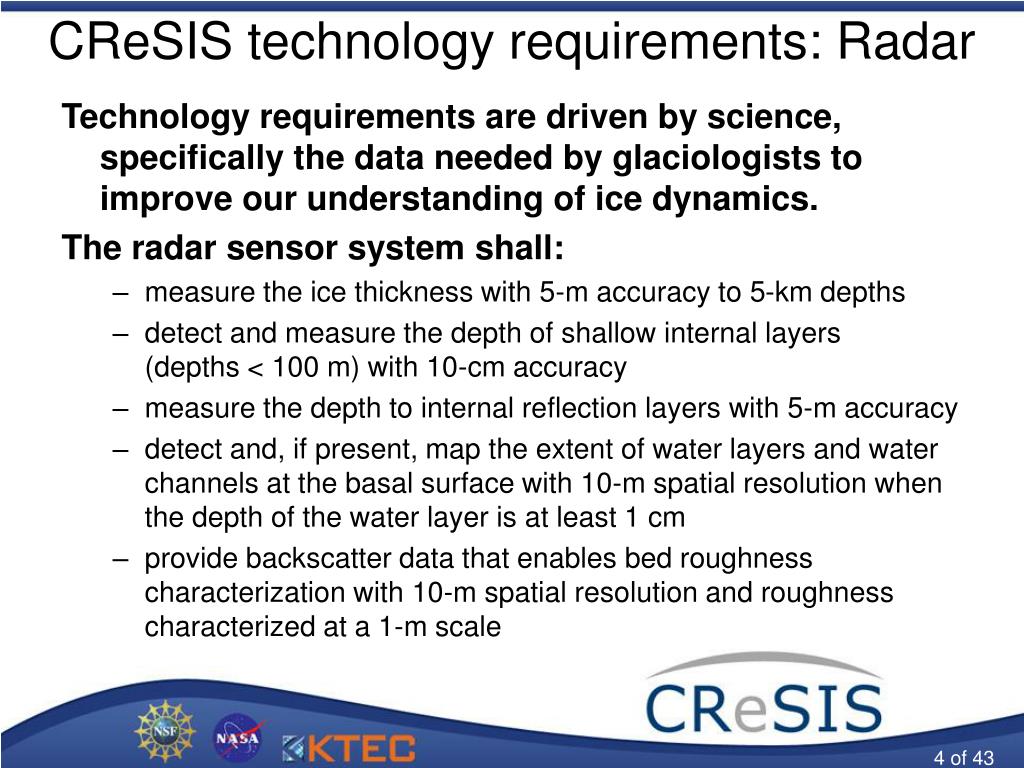 CReSIS technology requirements: Radar

Technology requirements are driven by science, specifically the data needed by glaciologists to improve our understanding of ice dynamics.

The radar sensor system shall:

– measure the ice thickness with 5-m accuracy to 5-km depths
– detect and measure the depth of shallow internal layers (depths < 100 m) with 10-cm accuracy
– measure the depth to internal reflection layers with 5-m accuracy
– detect and, if present, map the extent of water layers and water channels at the basal surface with 10-m spatial resolution when the depth of the water layer is at least 1 cm
– provide backscatter data that enables bed roughness characterization with 10-m spatial resolution and roughness characterized at a 1-m scale

NSF NASA KTEC

CReSIS

4 of 43